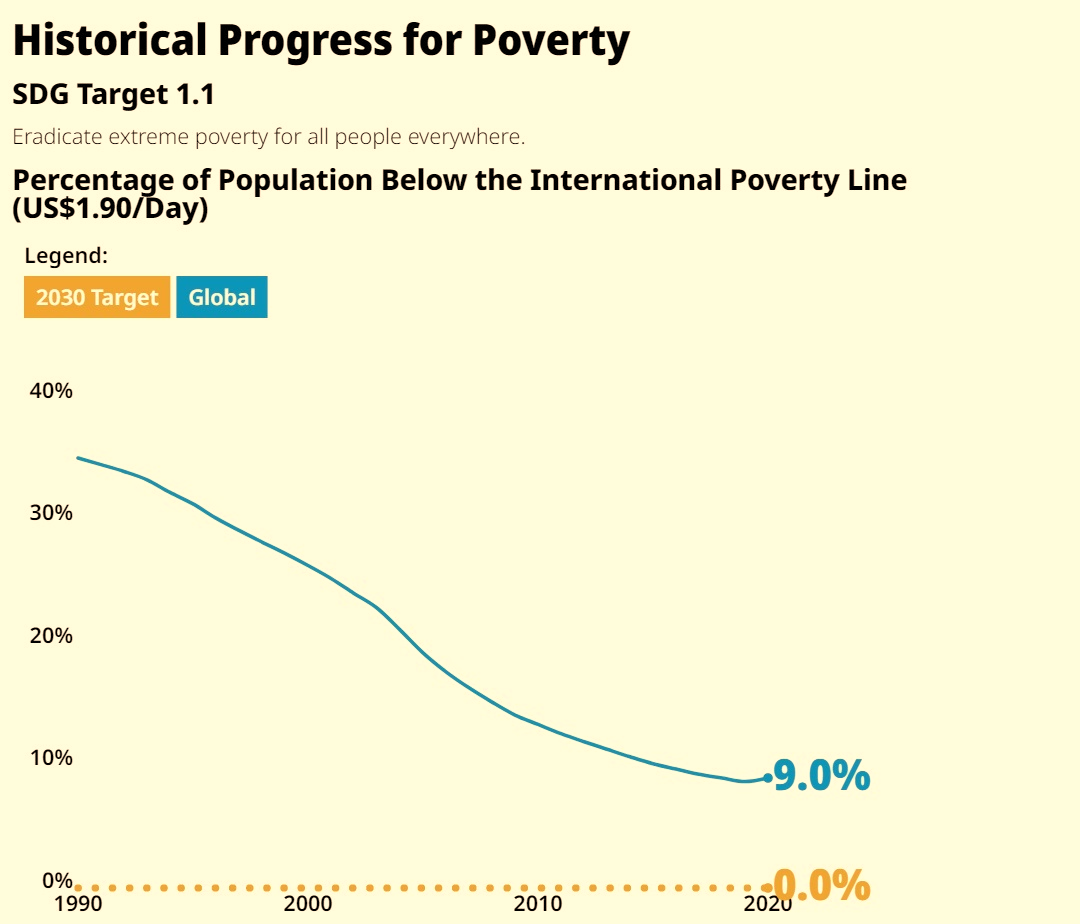 Historical Progress for Poverty

SDG Target 1.1

Eradicate extreme poverty for all people everywhere.

Percentage of Population Below the International Poverty Line (US$1.90/Day)

Legend:

2030 Target Global

40%

30%

20%

10%

0%

1990 2000 2010 2020

9.0%

0.0%